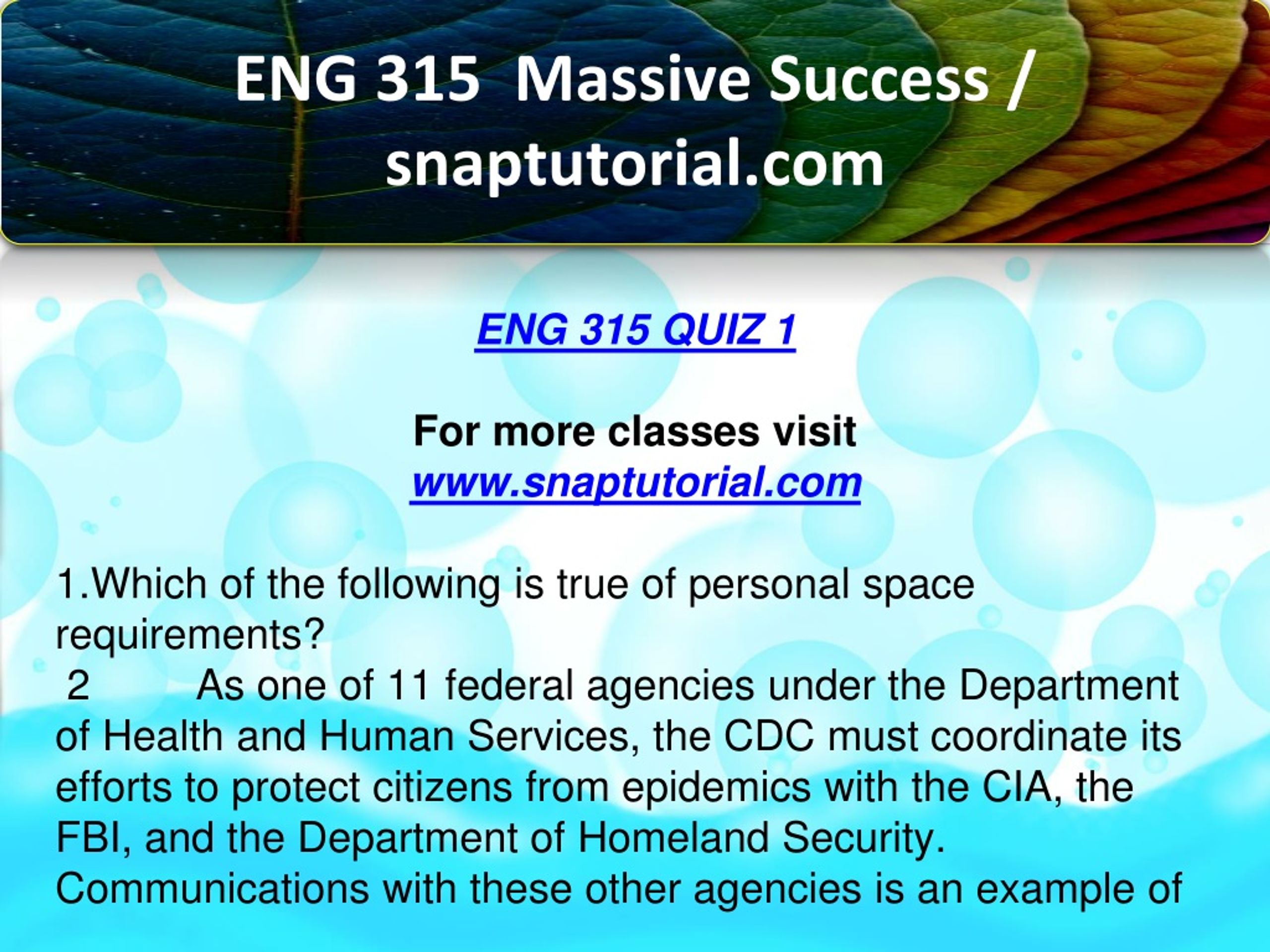 ENG 315 Massive Success / snaptutorial.com

ENG 315 QUIZ 1

For more classes visit
www.snaptutorial.com

1.Which of the following is true of personal space requirements?
2 As one of 11 federal agencies under the Department of Health and Human Services, the CDC must coordinate its efforts to protect citizens from epidemics with the CIA, the FBI, and the Department of Homeland Security. Communications with these other agencies is an example of